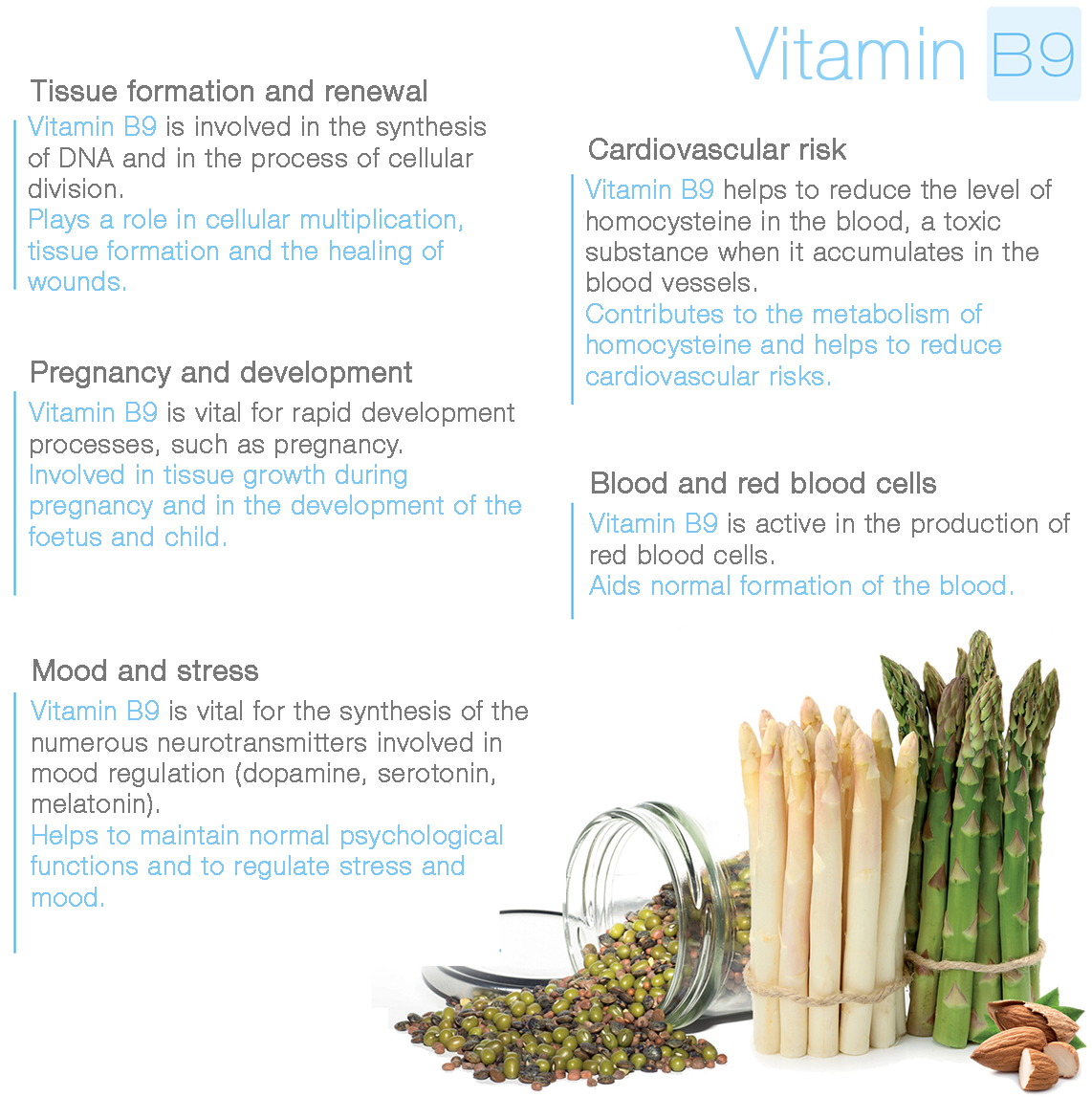 Vitamin B9

Tissue formation and renewal

Vitamin B9 is involved in the synthesis of DNA and in the process of cellular division.
Plays a role in cellular multiplication, tissue formation and the healing of wounds.

Pregnancy and development

Vitamin B9 is vital for rapid development processes, such as pregnancy.
Involved in tissue growth during pregnancy and in the development of the foetus and child.

Mood and stress

Vitamin B9 is vital for the synthesis of the numerous neurotransmitters involved in mood regulation (dopamine, serotonin, melatonin).
Helps to maintain normal psychological functions and to regulate stress and mood.

Cardiovascular risk

Vitamin B9 helps to reduce the level of homocysteine in the blood, a toxic substance when it accumulates in the blood vessels.
Contributes to the metabolism of homocysteine and helps to reduce cardiovascular risks.

Blood and red blood cells

Vitamin B9 is active in the production of red blood cells.
Aids normal formation of the blood.